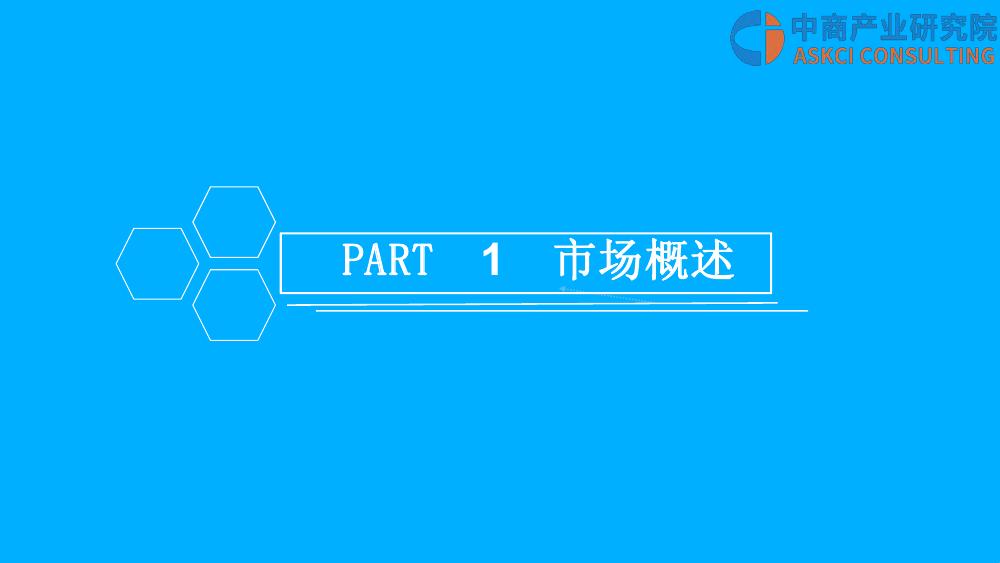 中商产业研究院
ASKCI CONSULTING

PART 1 市场概述